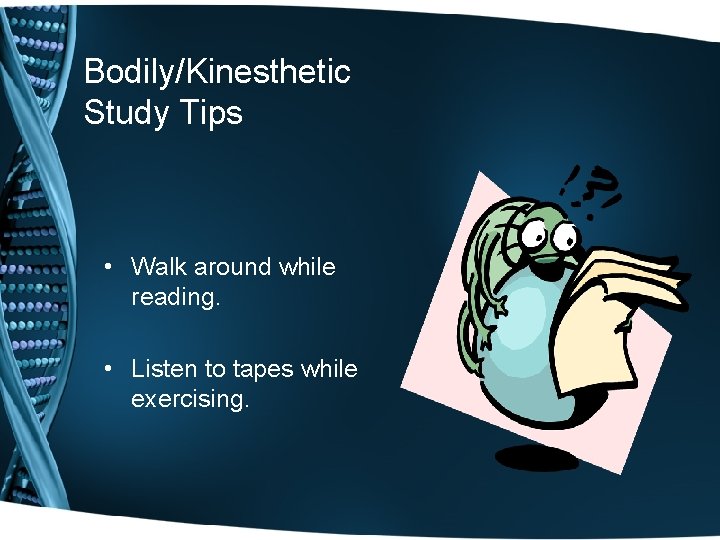 Bodily/Kinesthetic Study Tips

• Walk around while reading.

• Listen to tapes while exercising.

!?